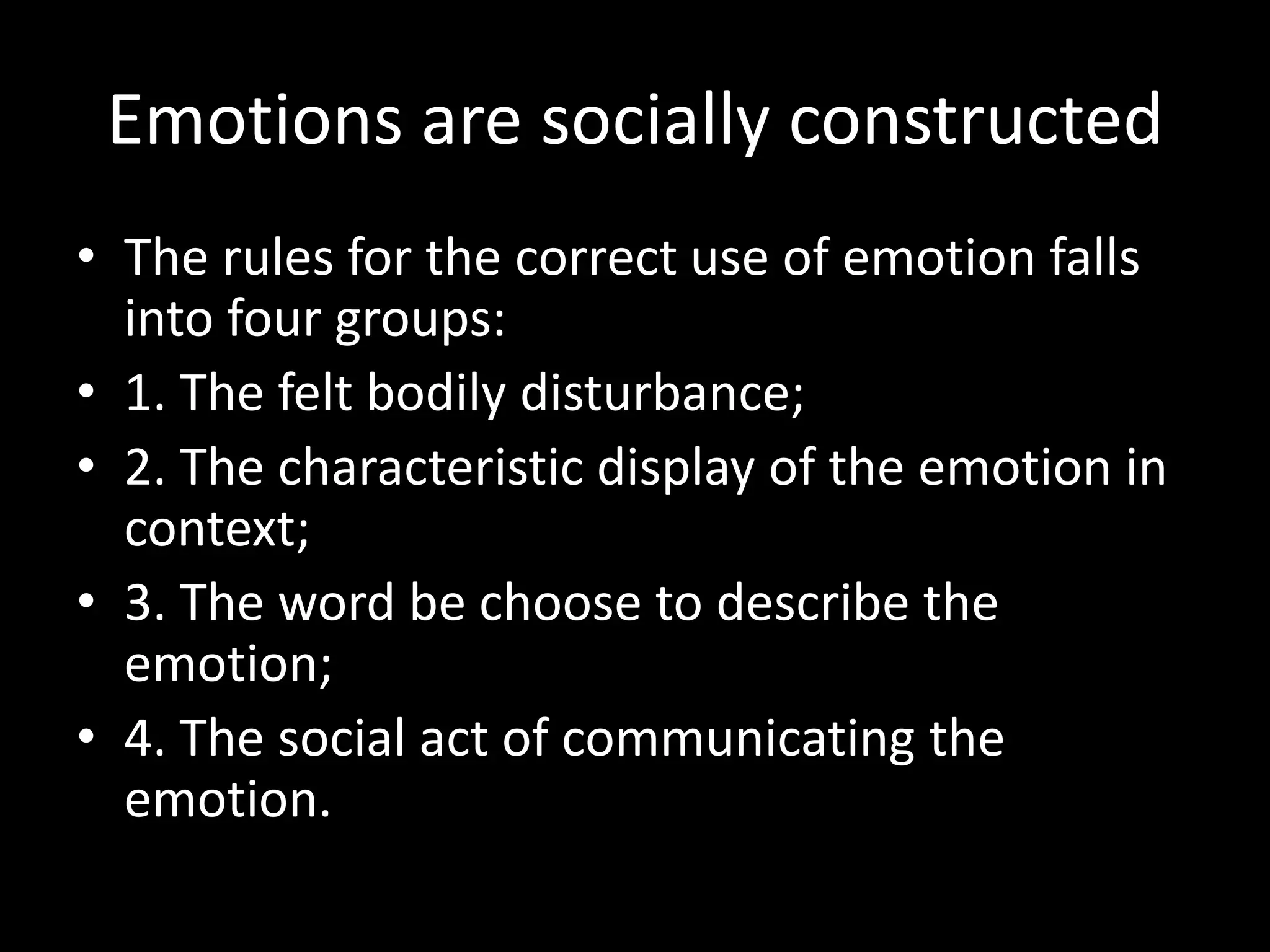 Emotions are socially constructed

• The rules for the correct use of emotion falls into four groups:
• 1. The felt bodily disturbance;
• 2. The characteristic display of the emotion in context;
• 3. The word be choose to describe the emotion;
• 4. The social act of communicating the emotion.